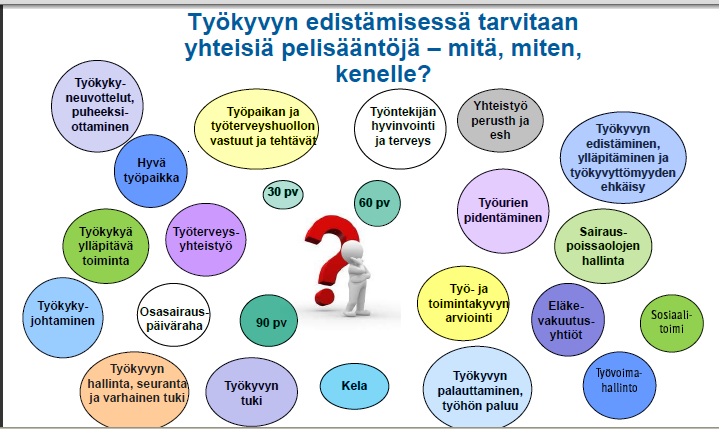 Työkyvyn edistämisessä tarvitaan yhteisiä pelisääntöjä – mitä, miten, kenelle?

Työkyky-neuvottelut, puheeksi-ottaminen

Työpaikan ja työterveyshuollon vastuut ja tehtävät

Työntekijän hyvinvointi ja terveys

Yhteistyö perusth ja esh

Työkyvyn edistäminen, ylläpitäminen ja työkyvyttömyyden ehkäisy

Hyvä työpaikka

30 pv

60 pv

Työurien pidentäminen

Työkykyä ylläpitävä toiminta

Työterveys-yhteistyö

Sairaus-poissaolojen hallinta

Työkyky-johtaminen

Osasairaus-päiväraha

90 pv

Työ- ja toimintakyvyn arviointi

Eläke-vakuutus-yhtiöt

Sosiaali-toimi

Työkyvyn hallinta, seuranta ja varhainen tuki

Työkyvyn tuki

Kela

Työkyvyn palauttaminen, työhön paluu

Työvoima-hallinto